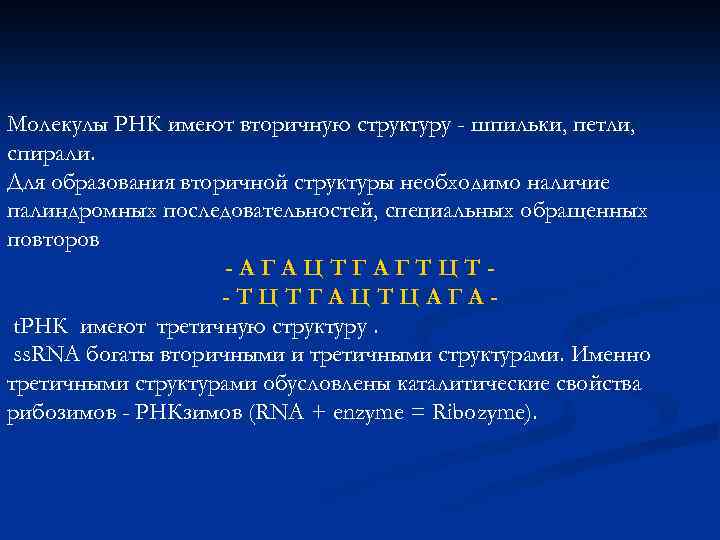 Молекулы РНК имеют вторичную структуру - шпильки, петли, спирали.
Для образования вторичной структуры необходимо наличие палиндромных последовательностей, специальных обращенных повторов

- А Г А Ц Т Г А Г Т Ц Т -
- Т Ц Т Г А Ц Т Ц А Г А -

tРНК имеют третичную структуру .
ssRNA богаты вторичными и третичными структурами. Именно третичными структурами обусловлены каталитические свойства рибозимов - РНКзимов (RNA + enzyme = Ribozyme).